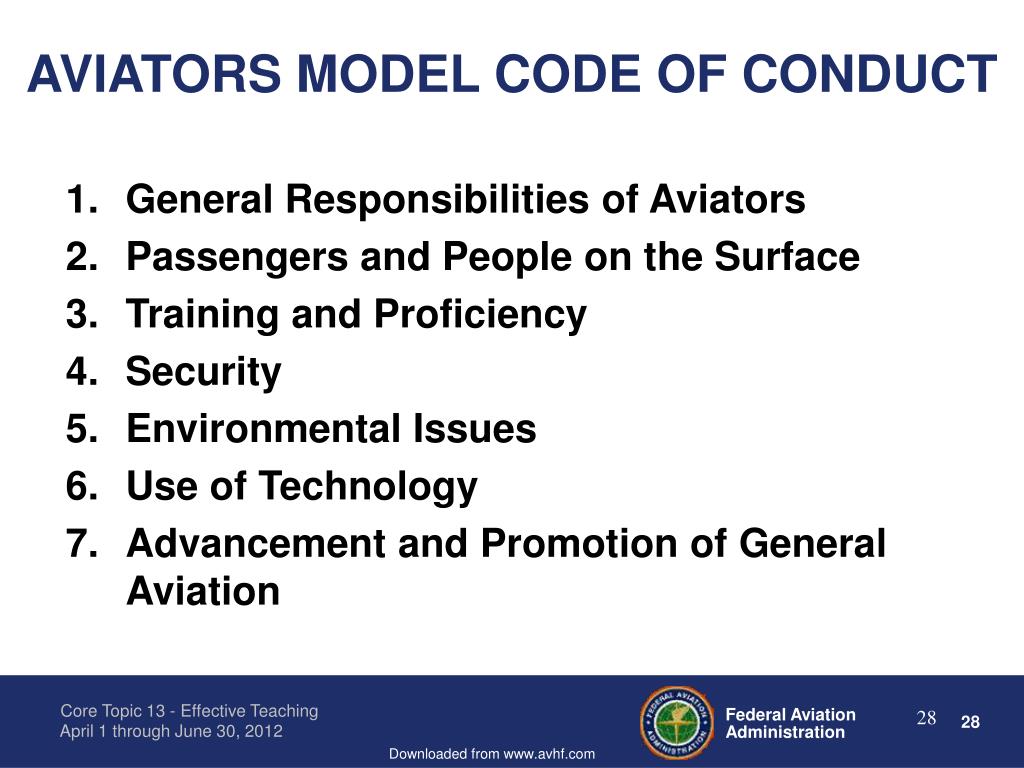 AVIATORS MODEL CODE OF CONDUCT

1. General Responsibilities of Aviators
2. Passengers and People on the Surface
3. Training and Proficiency
4. Security
5. Environmental Issues
6. Use of Technology
7. Advancement and Promotion of General Aviation

Core Topic 13 - Effective Teaching
April 1 through June 30, 2012

FEDERAL AVIATION ADMINISTRATION

Federal Aviation Administration

28

28

Downloaded from www.avhf.com